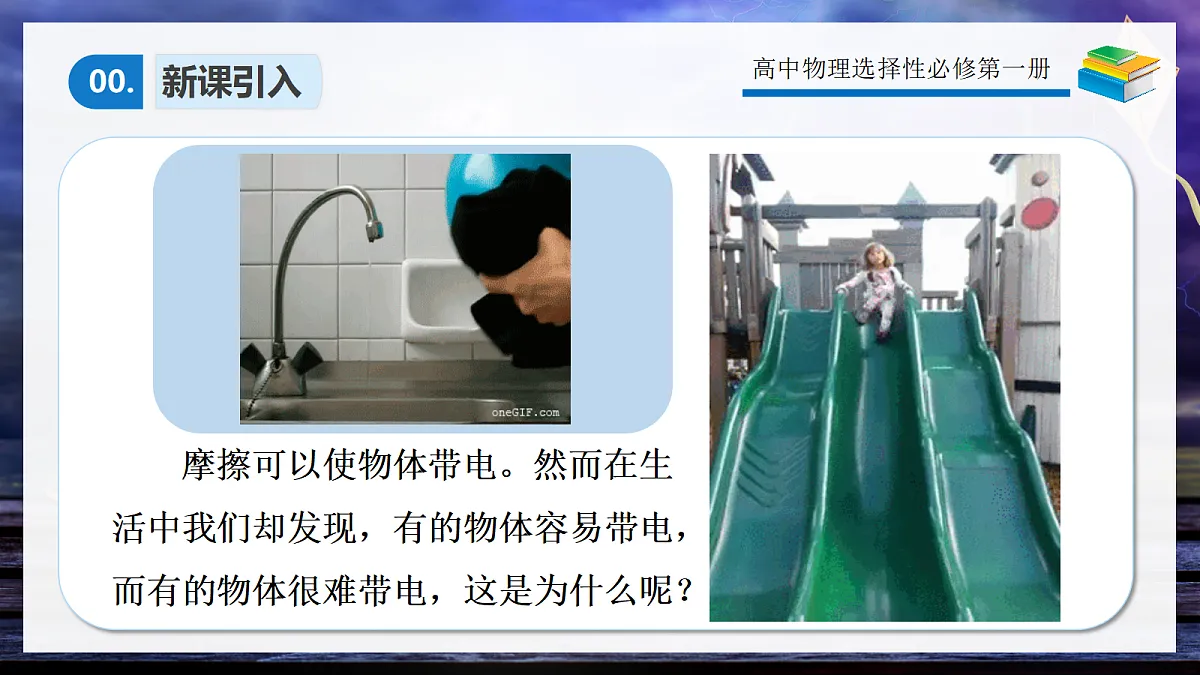 00. 新课引入

高中物理选择性必修第一册

oneGIF.com

摩擦可以使物体带电。然而在生活中我们却发现，有的物体容易带电，而有的物体很难带电，这是为什么呢？